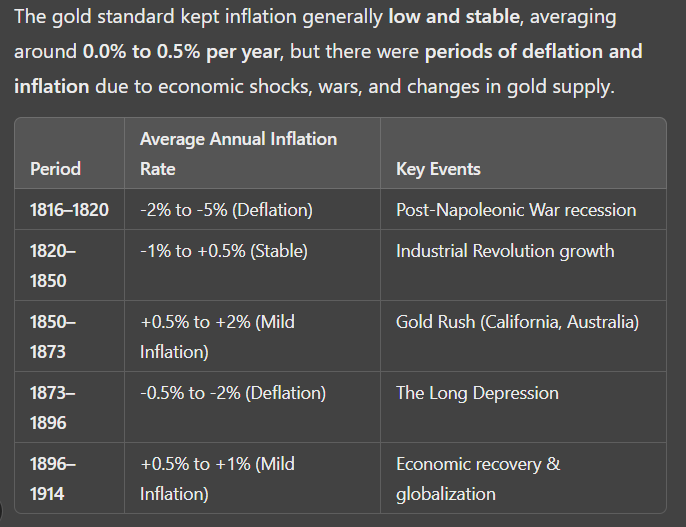 The gold standard kept inflation generally low and stable, averaging around 0.0% to 0.5% per year, but there were periods of deflation and inflation due to economic shocks, wars, and changes in gold supply.

| Period | Average Annual Inflation Rate | Key Events |
|---|---|---|
| 1816–1820 | -2% to -5% (Deflation) | Post-Napoleonic War recession |
| 1820–1850 | -1% to +0.5% (Stable) | Industrial Revolution growth |
| 1850–1873 | +0.5% to +2% (Mild Inflation) | Gold Rush (California, Australia) |
| 1873–1896 | -0.5% to -2% (Deflation) | The Long Depression |
| 1896–1914 | +0.5% to +1% (Mild Inflation) | Economic recovery & globalization |